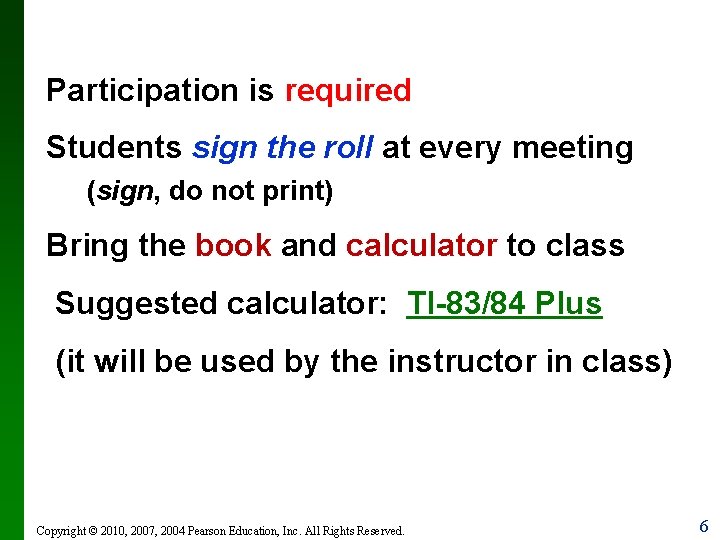 Participation is required

Students sign the roll at every meeting

(sign, do not print)

Bring the book and calculator to class

Suggested calculator: TI-83/84 Plus

(it will be used by the instructor in class)

Copyright © 2010, 2007, 2004 Pearson Education, Inc. All Rights Reserved.

6